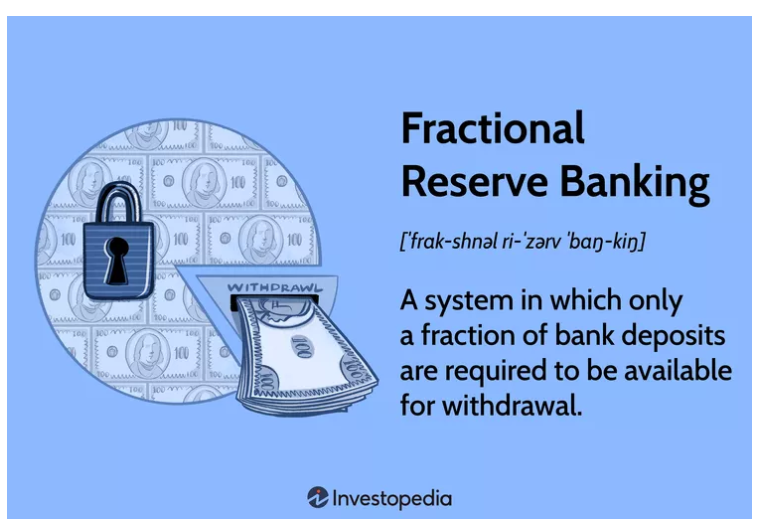 Fractional Reserve Banking

[ˈfrak-shnəl ri-ˈzərv ˈbaŋ-kiŋ]

A system in which only a fraction of bank deposits are required to be available for withdrawal.

WITHDRAWL

100

Investopedia